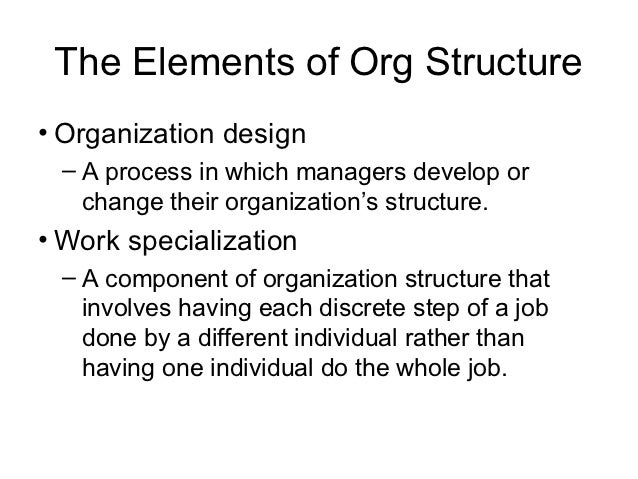 The Elements of Org Structure

• Organization design

– A process in which managers develop or change their organization’s structure.

• Work specialization

– A component of organization structure that involves having each discrete step of a job done by a different individual rather than having one individual do the whole job.